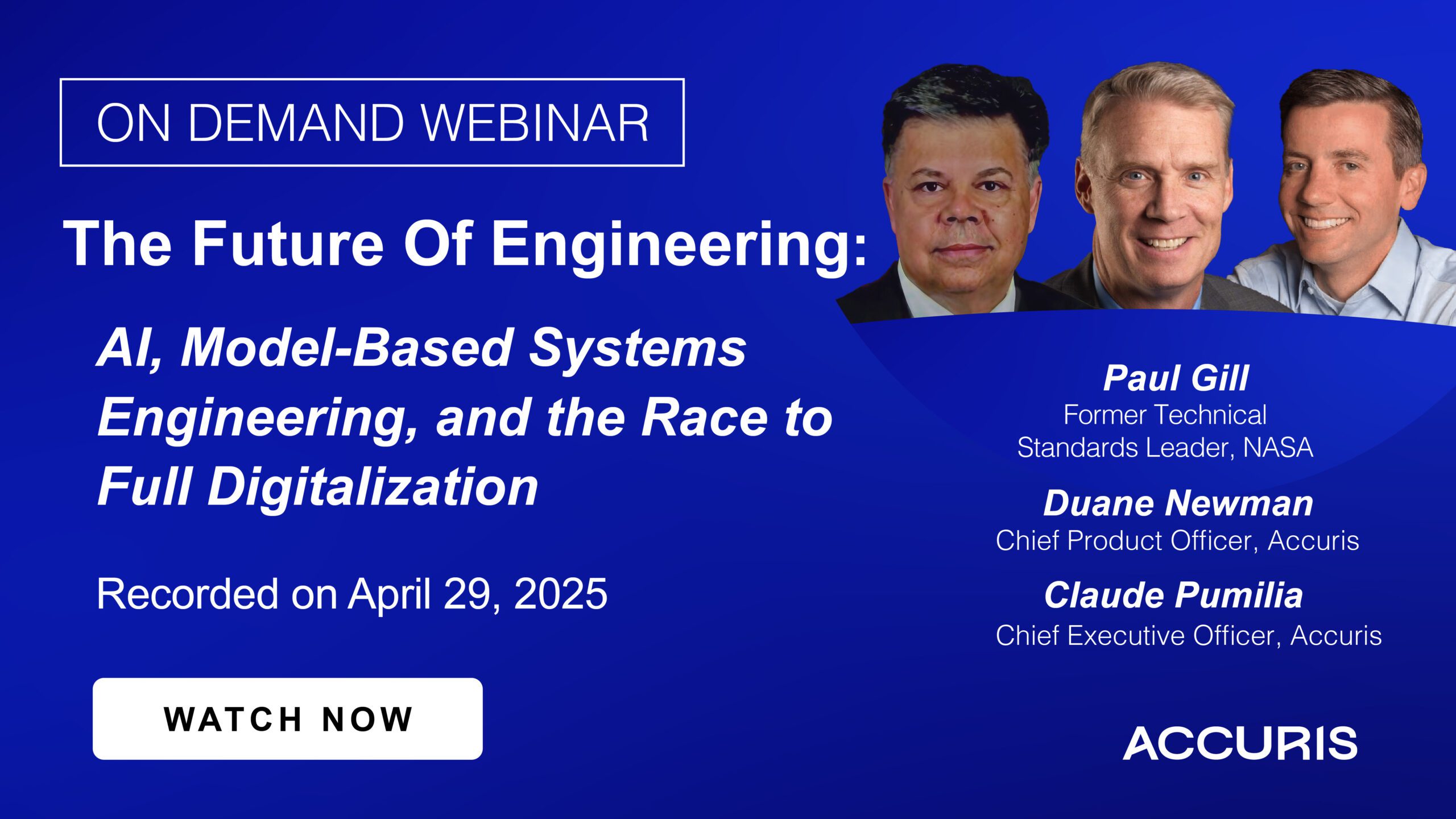 ON DEMAND WEBINAR

The Future Of Engineering:

AI, Model-Based Systems Engineering, and the Race to Full Digitalization

Recorded on April 29, 2025

WATCH NOW

Paul Gill
Former Technical Standards Leader, NASA

Duane Newman
Chief Product Officer, Accuris

Claude Pumilia
Chief Executive Officer, Accuris

ACCURIS